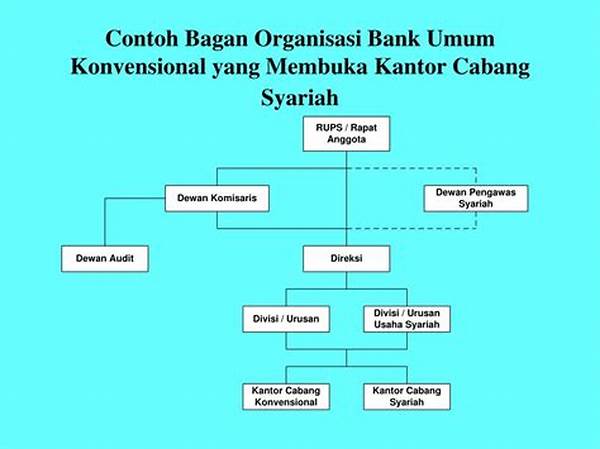 Contoh Bagan Organisasi Bank Umum Konvensional yang Membuka Kantor Cabang Syariah

RUPS / Rapat Anggota

Dewan Komisaris

Dewan Pengawas Syariah

Dewan Audit

Direksi

Divisi / Urusan

Divisi / Urusan Usaha Syariah

Kantor Cabang Konvensional

Kantor Cabang Syariah